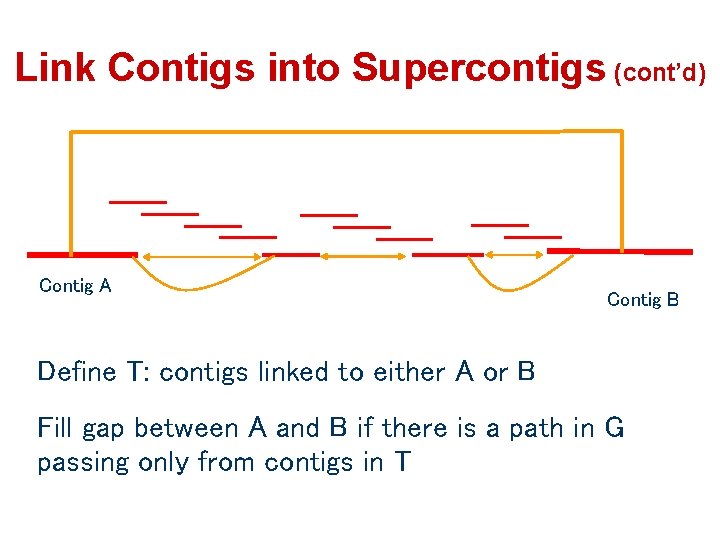 Link Contigs into Supercontigs (cont'd)

Contig A

Contig B

Define T: contigs linked to either A or B

Fill gap between A and B if there is a path in G passing only from contigs in T